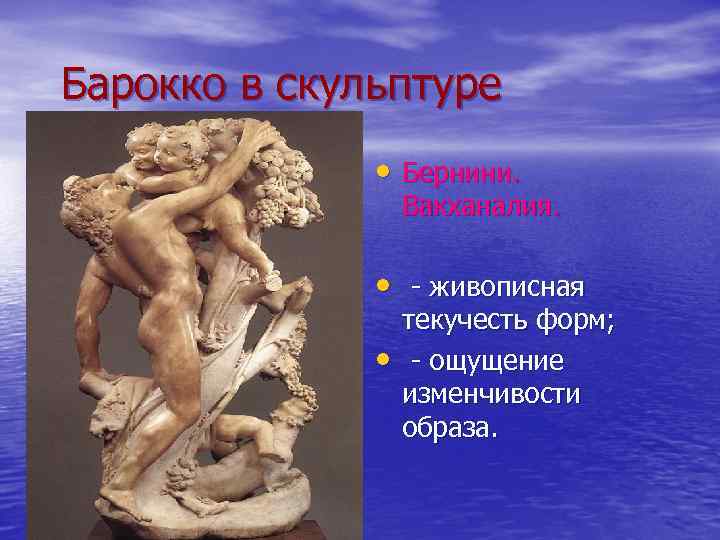 Барокко в скульптуре

• Бернини. Вакханалия.

• - живописная текучесть форм;

• - ощущение изменчивости образа.